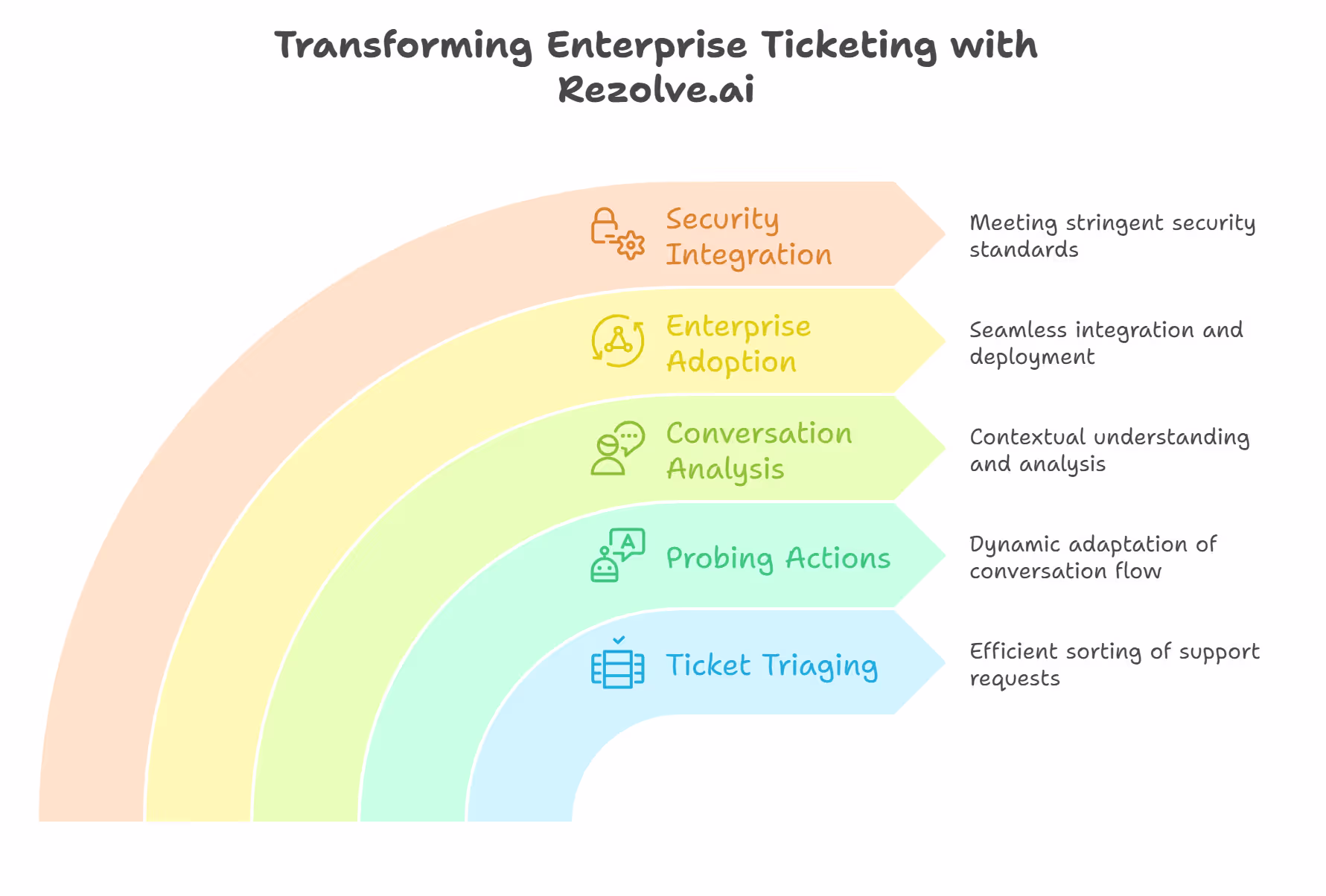 Transforming Enterprise Ticketing with Rezolve.ai

Security Integration

Meeting stringent security standards

Enterprise Adoption

Seamless integration and deployment

Conversation Analysis

Contextual understanding and analysis

Probing Actions

Dynamic adaptation of conversation flow

Ticket Triaging

Efficient sorting of support requests